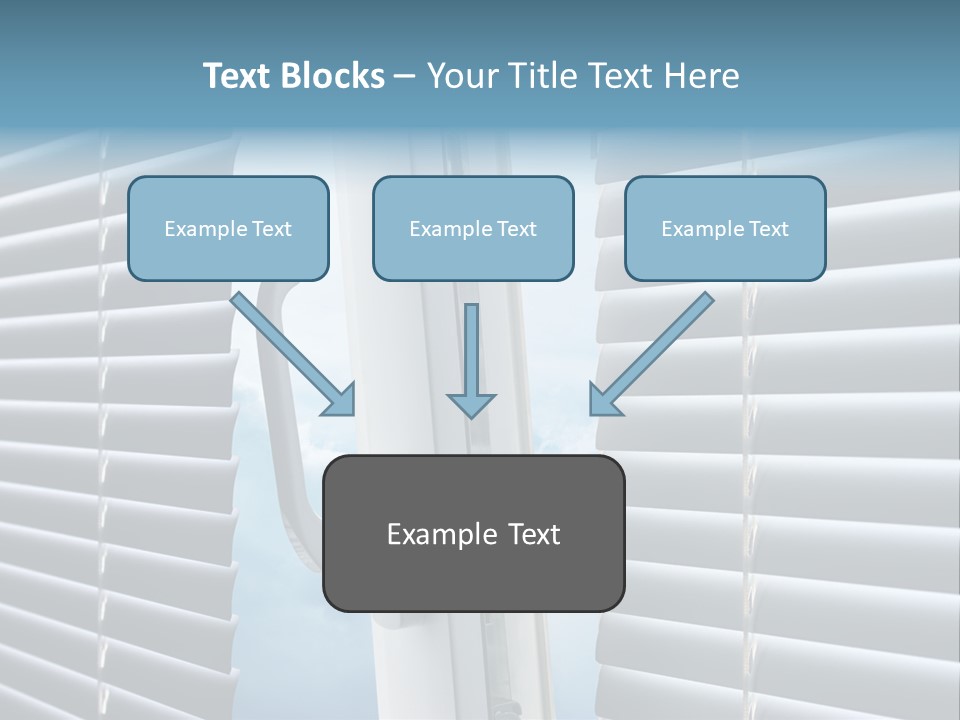 Text Blocks – Your Title Text Here

Example Text

Example Text

Example Text

Example Text